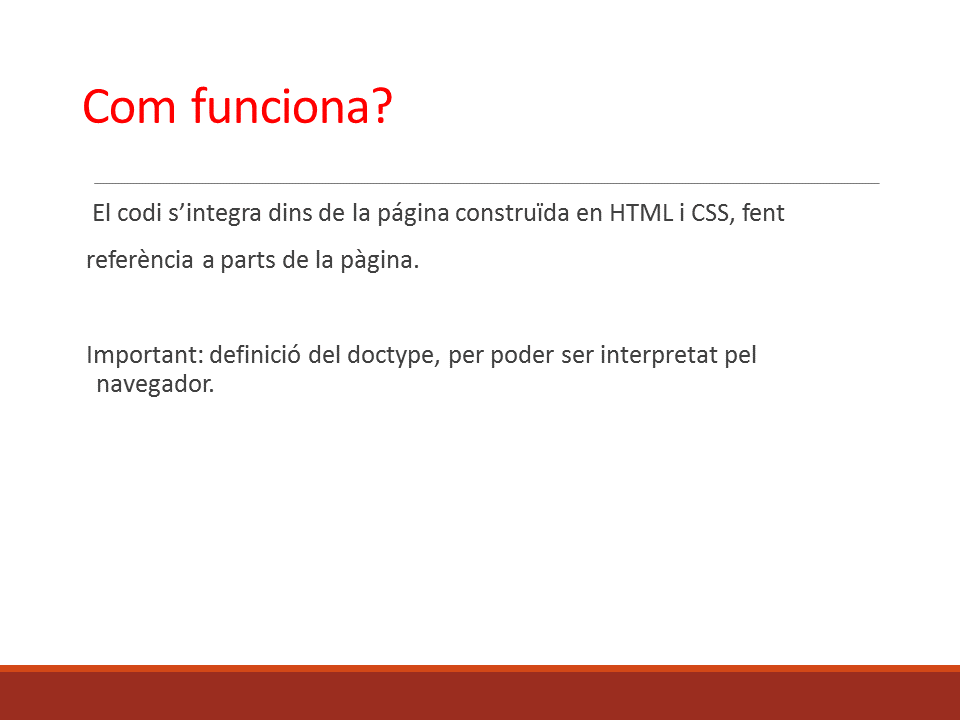 Com funciona?

El codi s’integra dins de la página construïda en HTML i CSS, fent referència a parts de la pàgina.

Important: definició del doctype, per poder ser interpretat pel navegador.